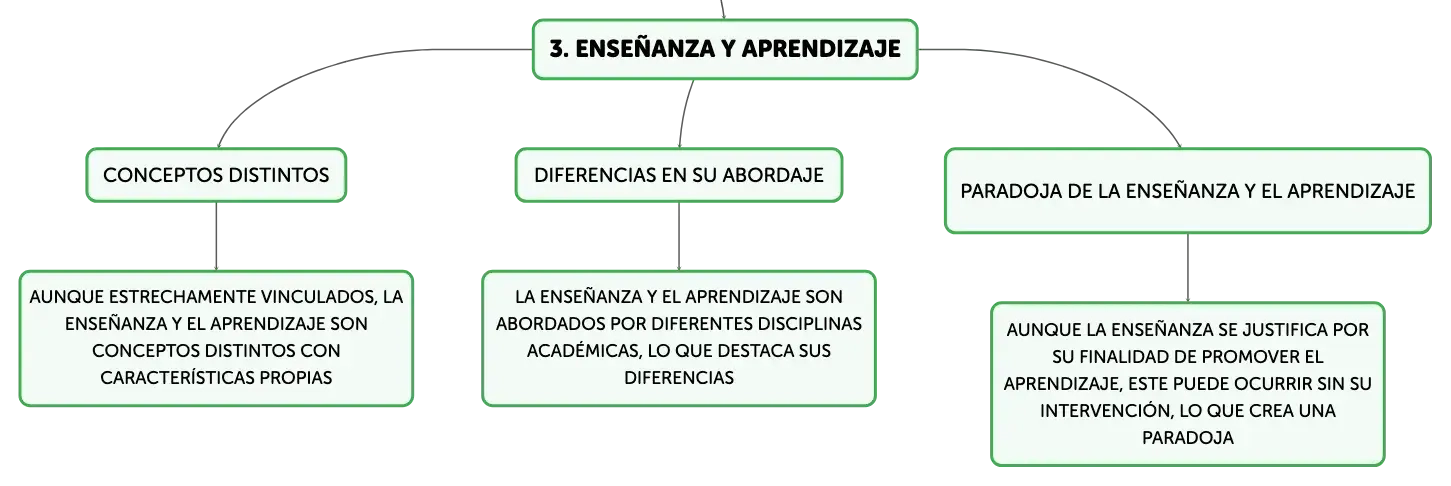 3. ENSEÑANZA Y APRENDIZAJE

CONCEPTOS DISTINTOS

AUNQUE ESTRECHAMENTE VINCULADOS, LA ENSEÑANZA Y EL APRENDIZAJE SON CONCEPTOS DISTINTOS CON CARACTERÍSTICAS PROPIAS

DIFERENCIAS EN SU ABORDAJE

LA ENSEÑANZA Y EL APRENDIZAJE SON ABORDADOS POR DIFERENTES DISCIPLINAS ACADÉMICAS, LO QUE DESTACA SUS DIFERENCIAS

PARADOJA DE LA ENSEÑANZA Y EL APRENDIZAJE

AUNQUE LA ENSEÑANZA SE JUSTIFICA POR SU FINALIDAD DE PROMOVER EL APRENDIZAJE, ESTE PUEDE OCURRIR SIN SU INTERVENCIÓN, LO QUE CREA UNA PARADOJA